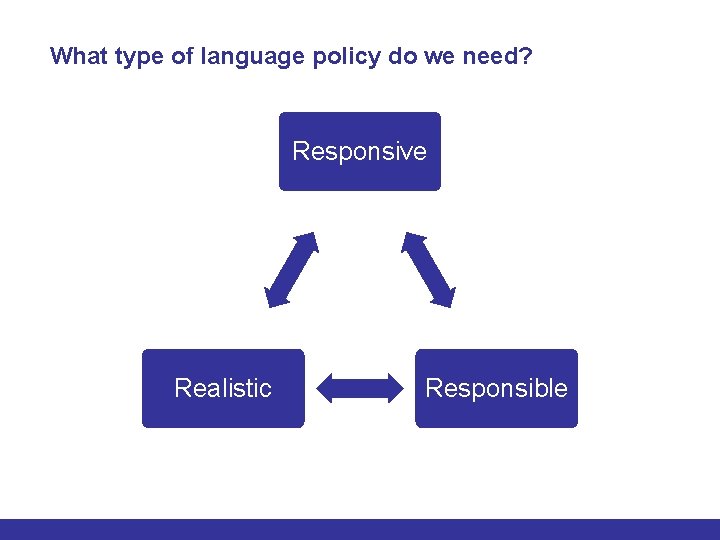 What type of language policy do we need?

Responsive

Realistic

Responsible